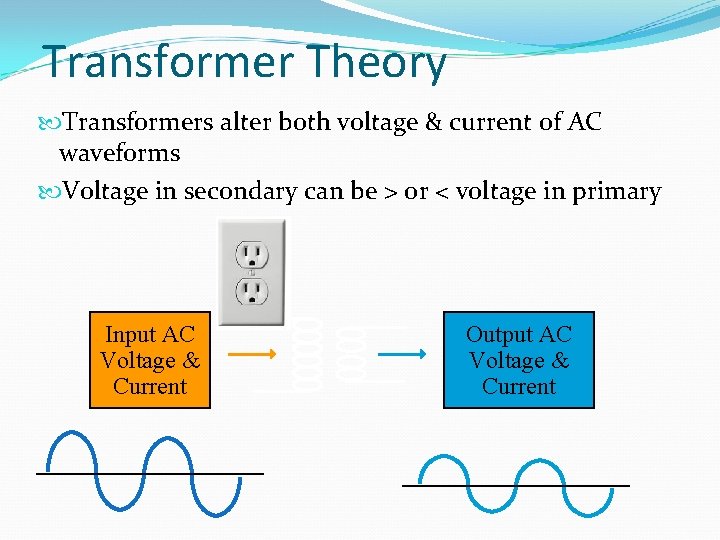 Transformer Theory

Transformers alter both voltage & current of AC waveforms

Voltage in secondary can be > or < voltage in primary

Input AC Voltage & Current

Output AC Voltage & Current